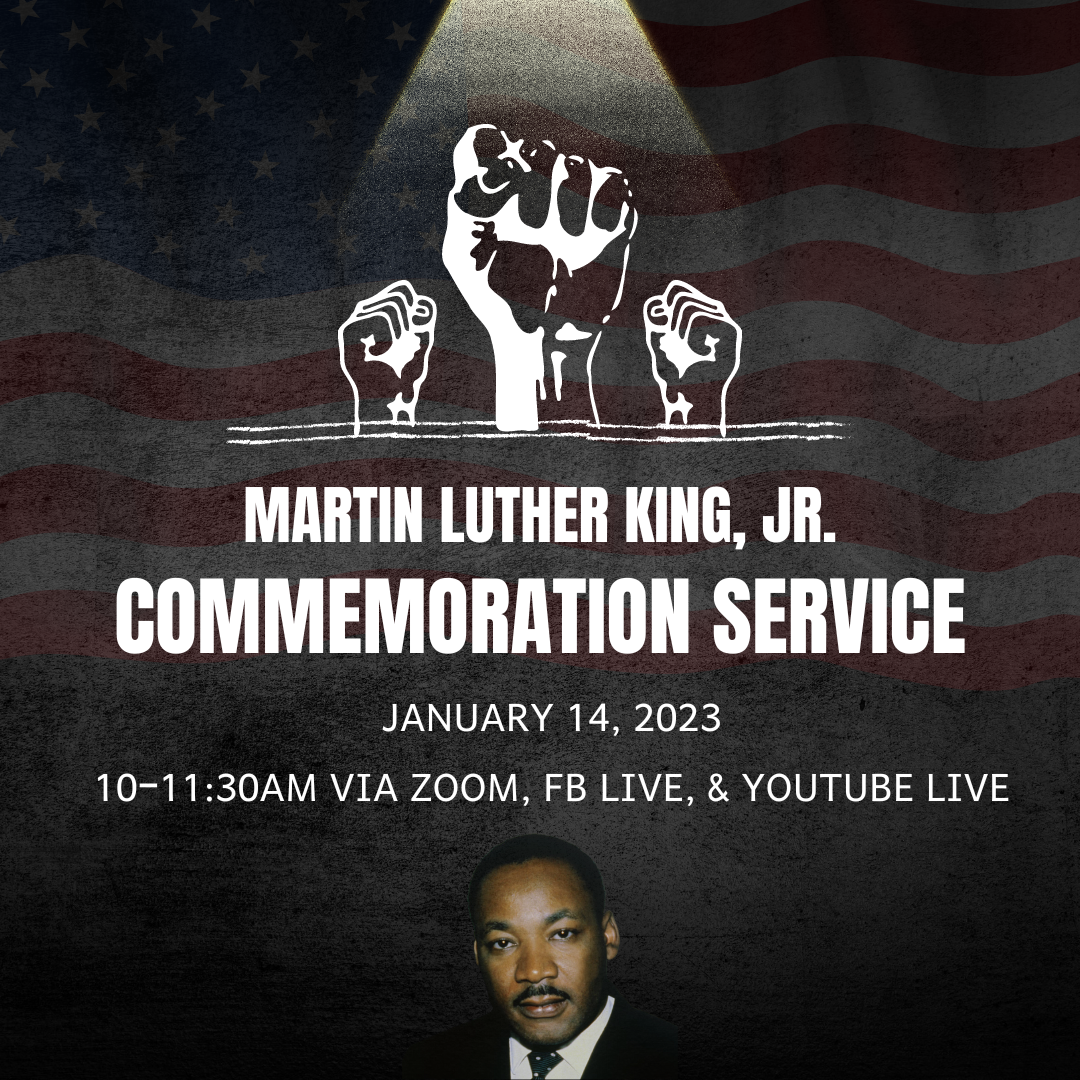 MARTIN LUTHER KING, JR.
COMMEMORATION SERVICE

JANUARY 14, 2023

10-11:30AM VIA ZOOM, FB LIVE, & YOUTUBE LIVE